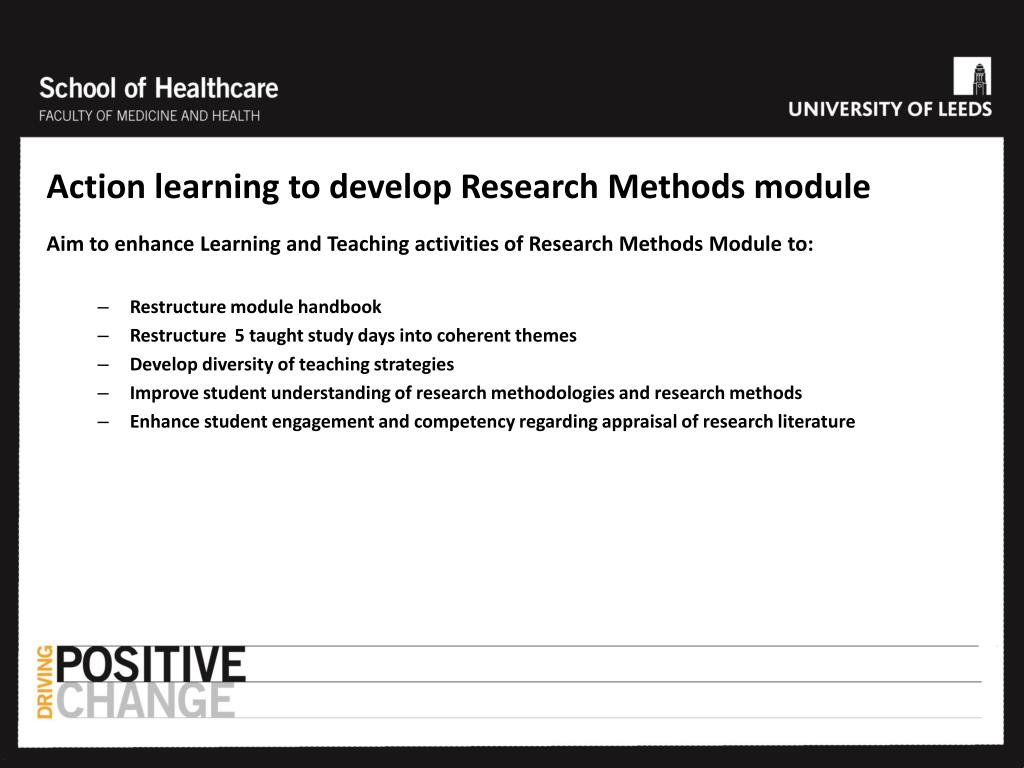 School of Healthcare
FACULTY OF MEDICINE AND HEALTH

UNIVERSITY OF LEEDS

Action learning to develop Research Methods module

Aim to enhance Learning and Teaching activities of Research Methods Module to:

– Restructure module handbook
– Restructure 5 taught study days into coherent themes
– Develop diversity of teaching strategies
– Improve student understanding of research methodologies and research methods
– Enhance student engagement and competency regarding appraisal of research literature

DRIVING POSITIVE CHANGE